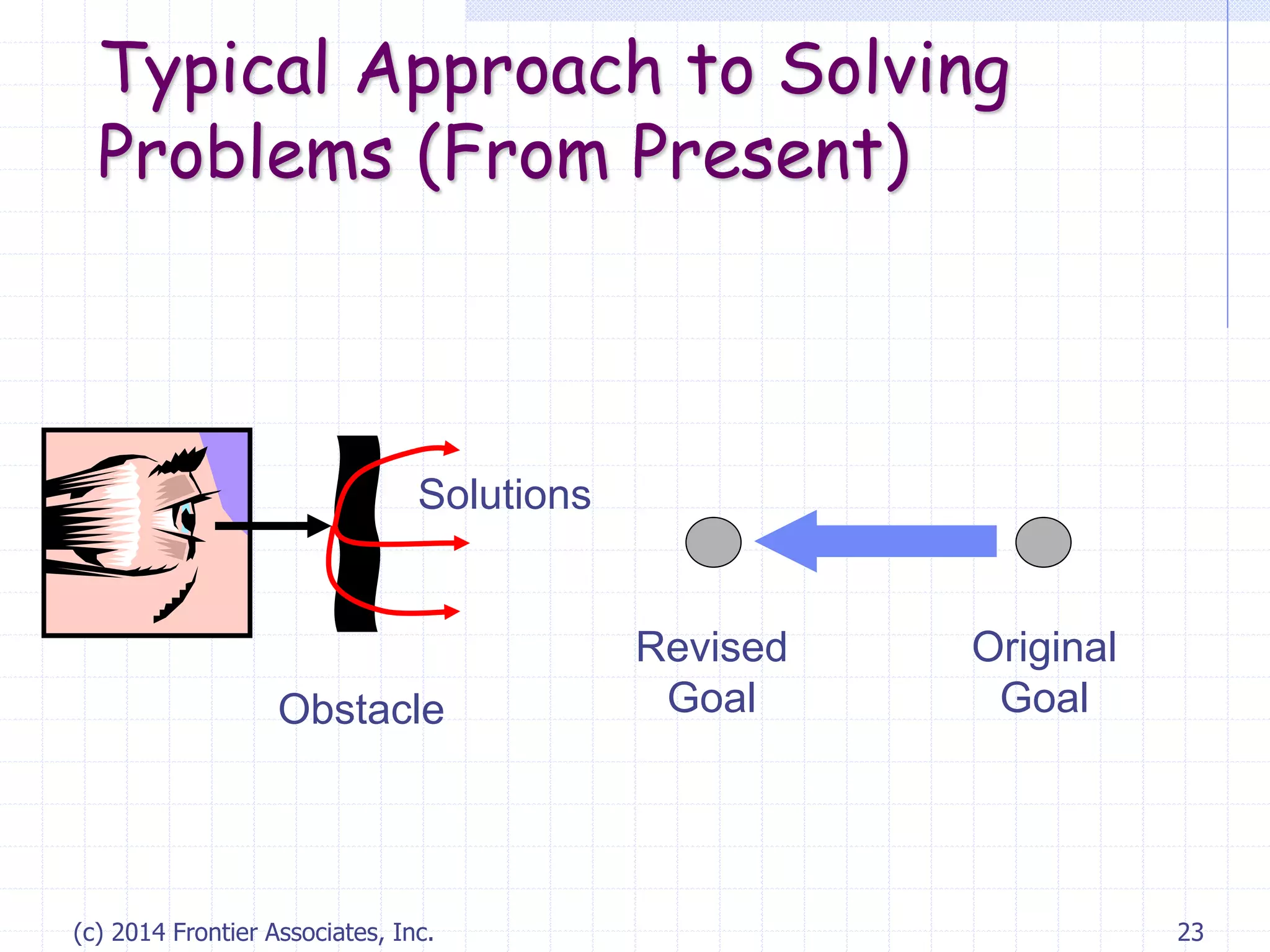 Typical Approach to Solving Problems (From Present)

Solutions

Obstacle

Revised Goal

Original Goal

(c) 2014 Frontier Associates, Inc.

23